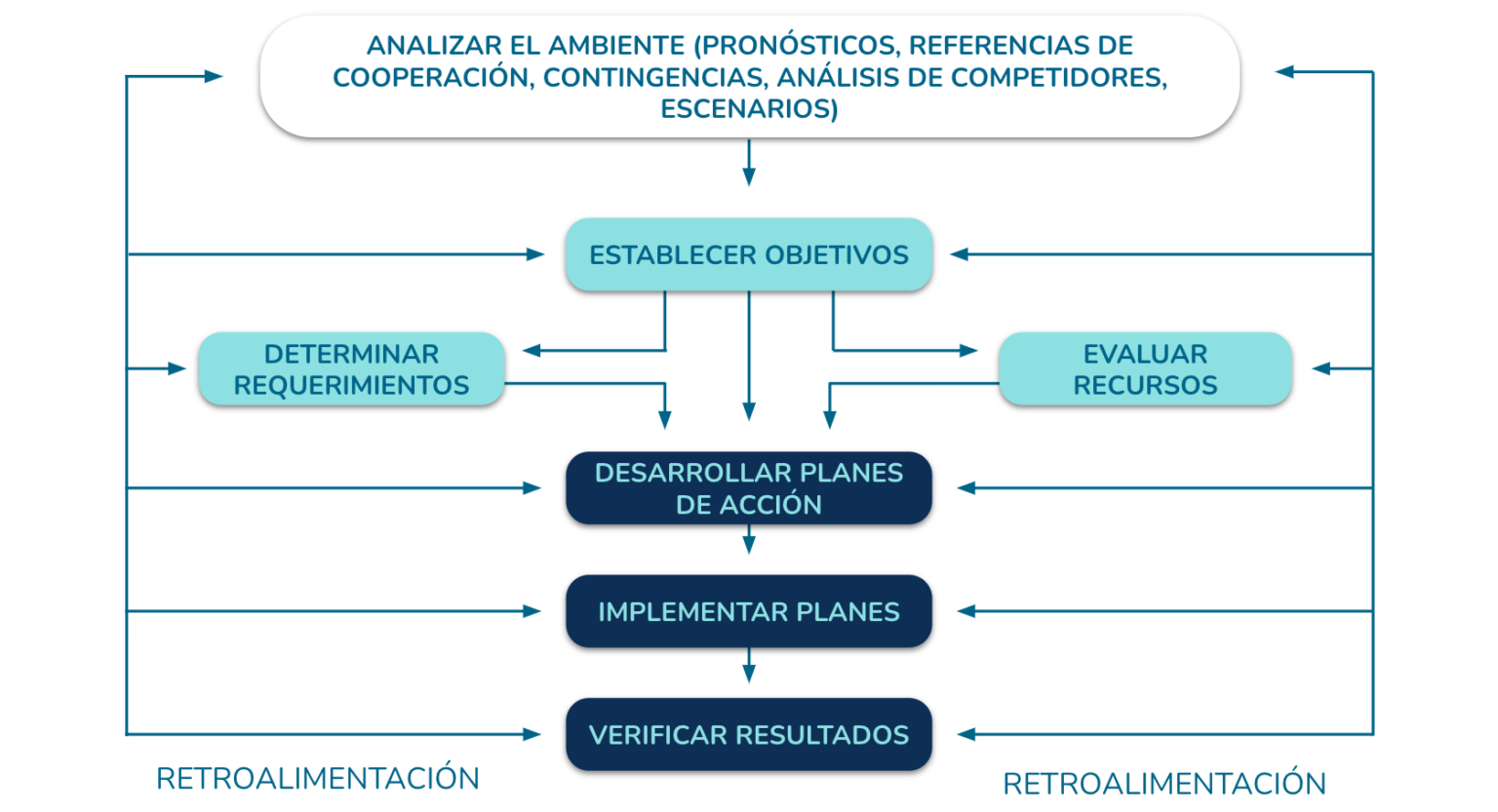 ANALIZAR EL AMBIENTE (PRONÓSTICOS, REFERENCIAS DE COOPERACIÓN, CONTINGENCIAS, ANÁLISIS DE COMPETIDORES, ESCENARIOS)

ESTABLECER OBJETIVOS

DETERMINAR REQUERIMIENTOS

EVALUAR RECURSOS

DESARROLLAR PLANES DE ACCIÓN

IMPLEMENTAR PLANES

VERIFICAR RESULTADOS

RETROALIMENTACIÓN

RETROALIMENTACIÓN